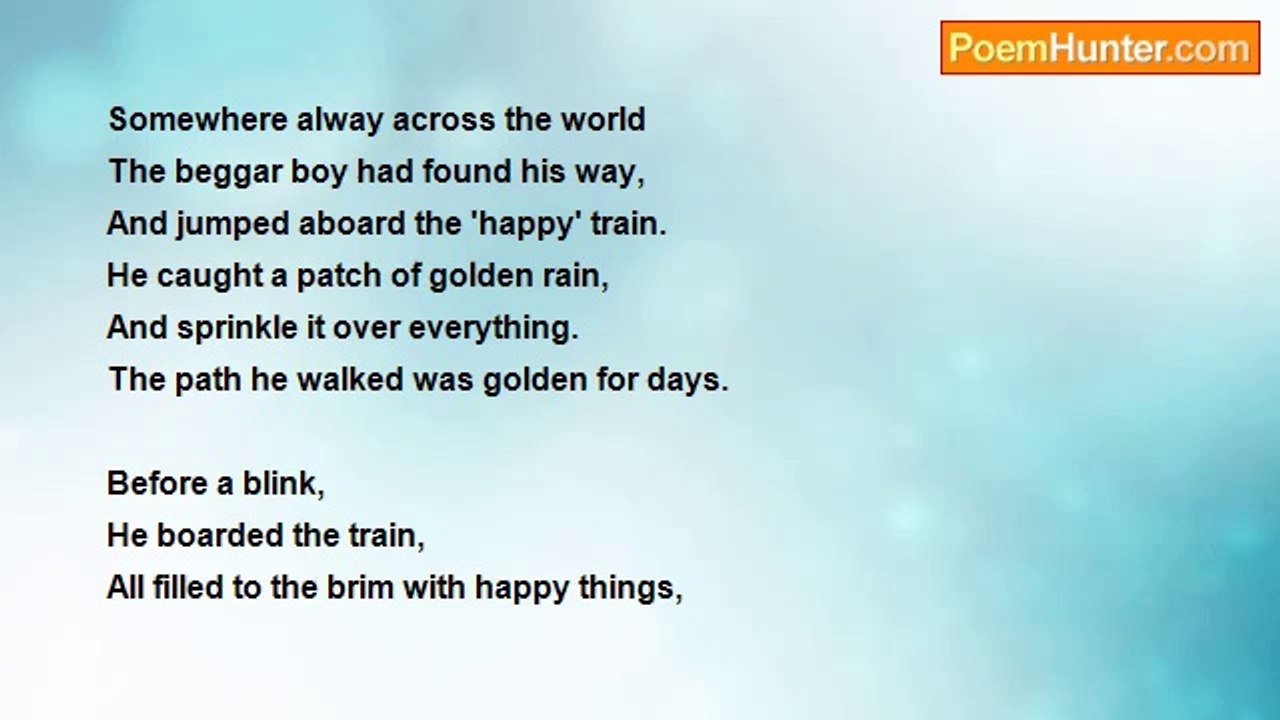 PoemHunter.com

Somewhere alway across the world
The beggar boy had found his way,
And jumped aboard the 'happy' train.
He caught a patch of golden rain,
And sprinkle it over everything.
The path he walked was golden for days.

Before a blink,
He boarded the train,
All filled to the brim with happy things,